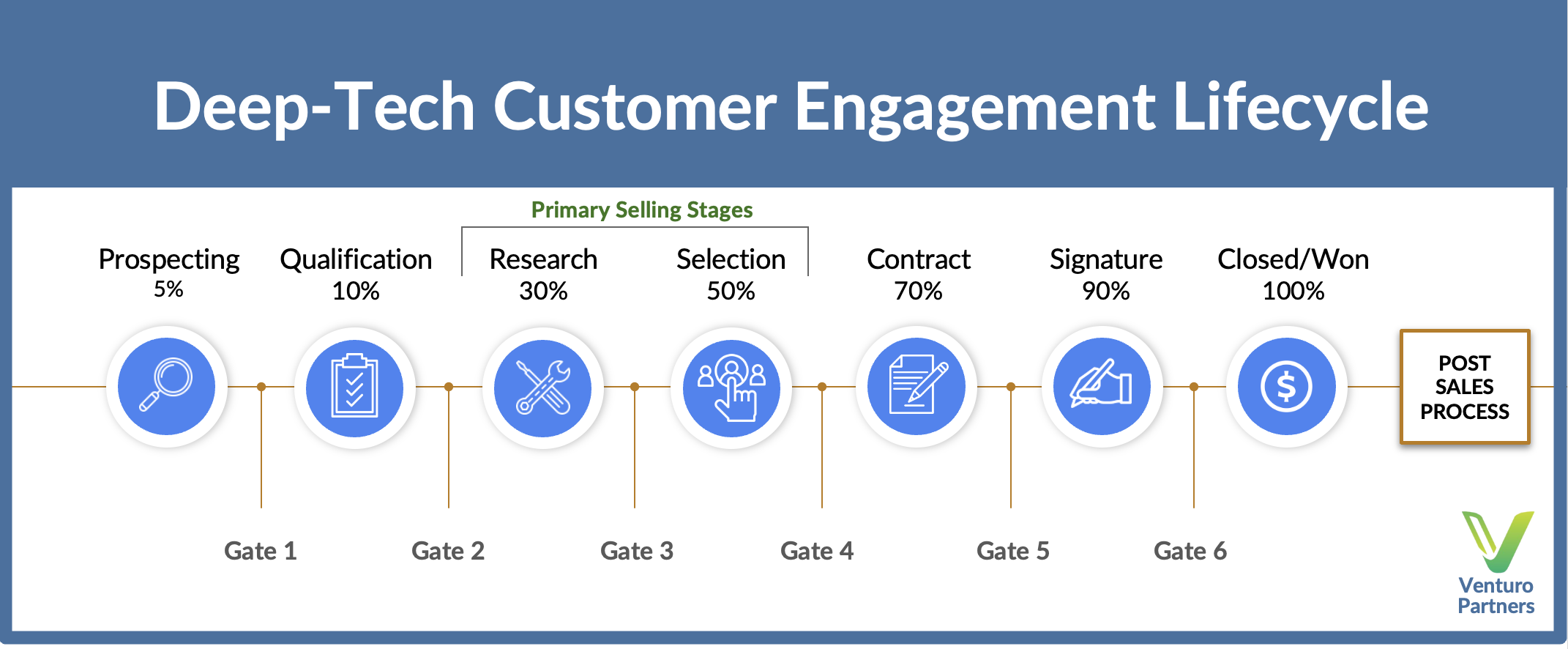 Deep-Tech Customer Engagement Lifecycle

Primary Selling Stages

Prospecting
5%

Qualification
10%

Research
30%

Selection
50%

Contract
70%

Signature
90%

Closed/Won
100%

POST SALES PROCESS

Gate 1

Gate 2

Gate 3

Gate 4

Gate 5

Gate 6

Venturo Partners